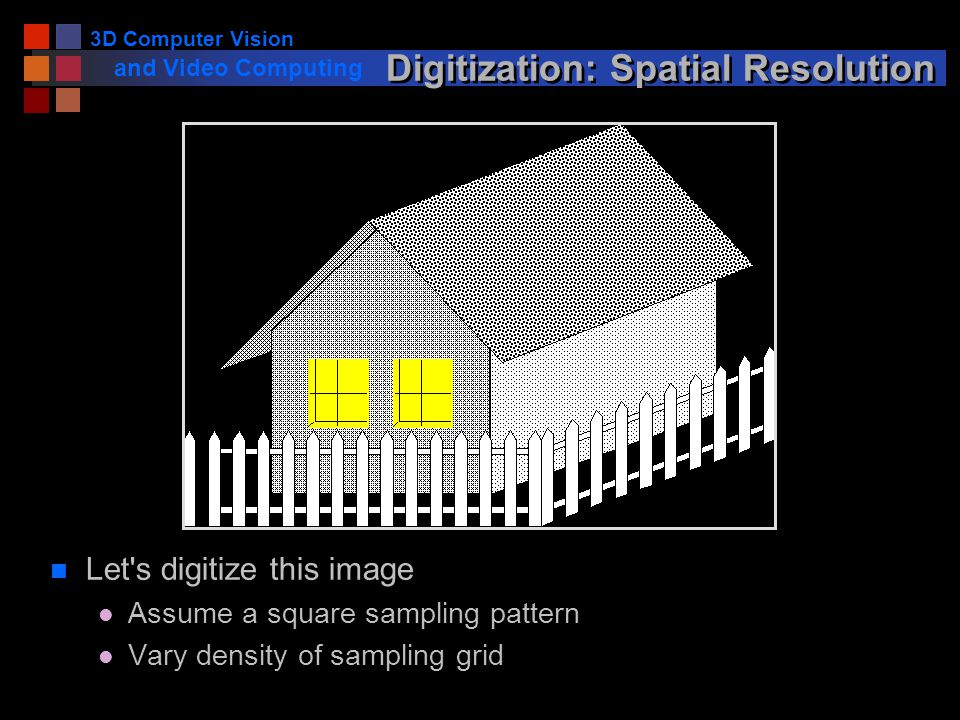 3D Computer Vision
and Video Computing

Digitization: Spatial Resolution

Let's digitize this image
Assume a square sampling pattern
Vary density of sampling grid